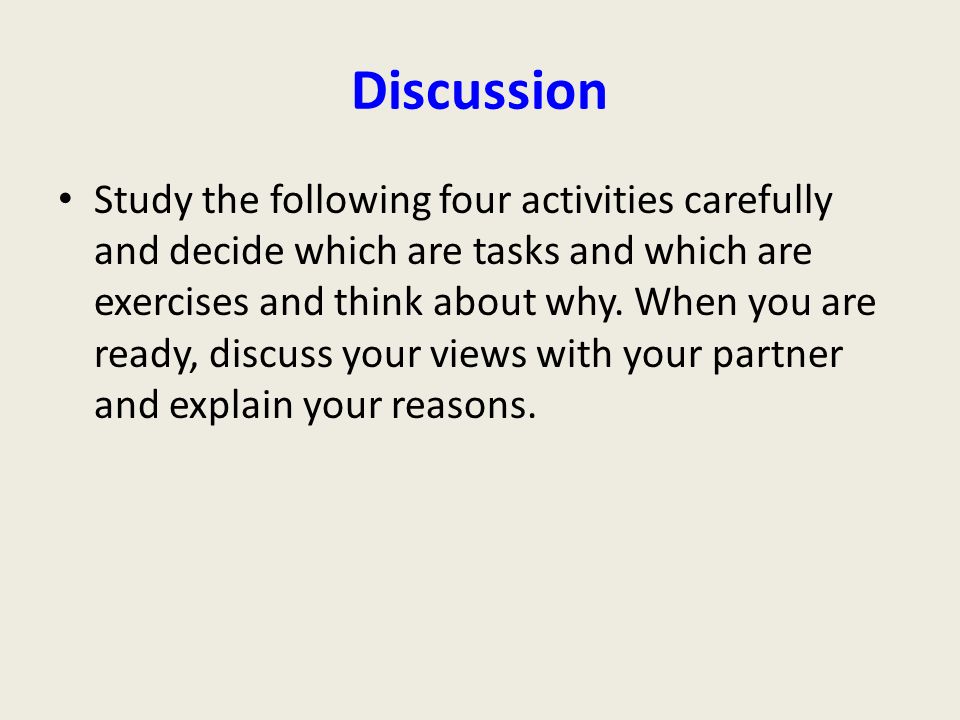 Discussion

• Study the following four activities carefully and decide which are tasks and which are exercises and think about why. When you are ready, discuss your views with your partner and explain your reasons.